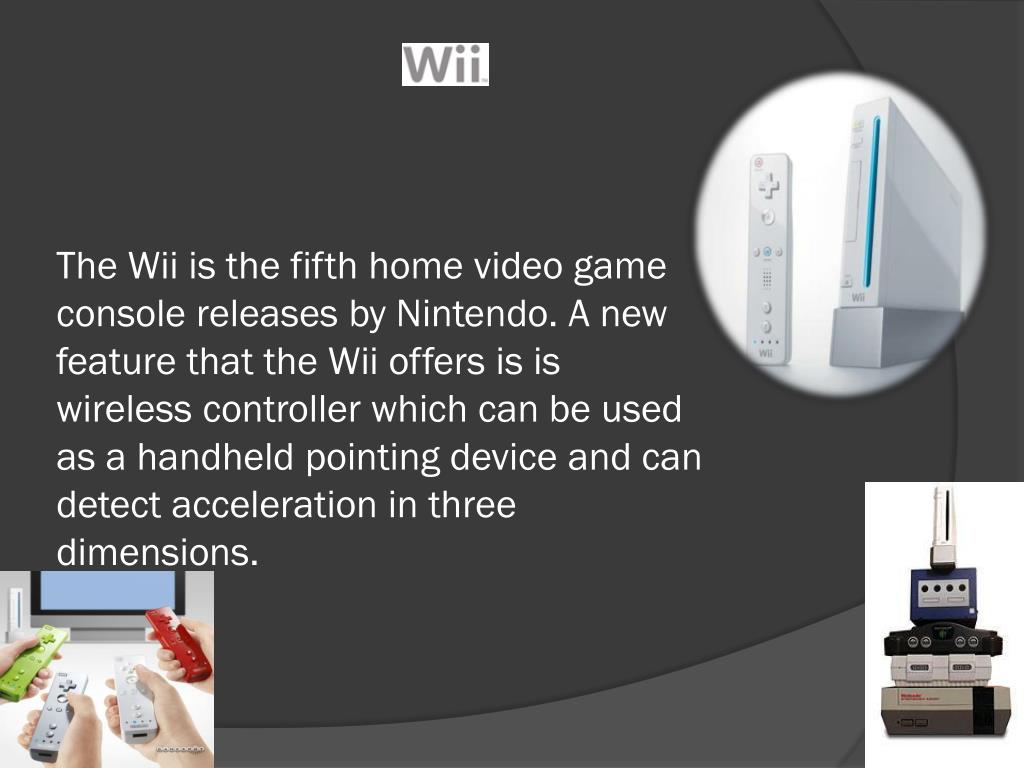 Wii

The Wii is the fifth home video game console releases by Nintendo. A new feature that the Wii offers is is wireless controller which can be used as a handheld pointing device and can detect acceleration in three dimensions.

Wii

Wii